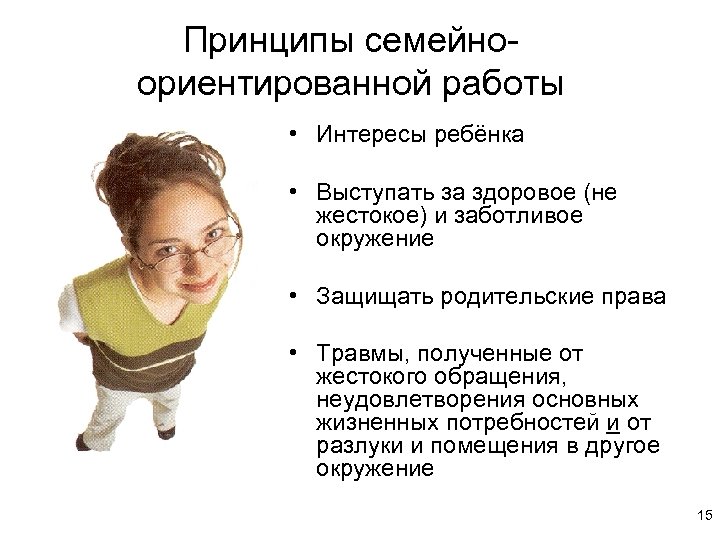 Принципы семейно-ориентированной работы

• Интересы ребёнка

• Выступать за здоровое (не жестокое) и заботливое окружение

• Защищать родительские права

• Травмы, полученные от жестокого обращения, неудовлетворения основных жизненных потребностей и от разлуки и помещения в другое окружение

15